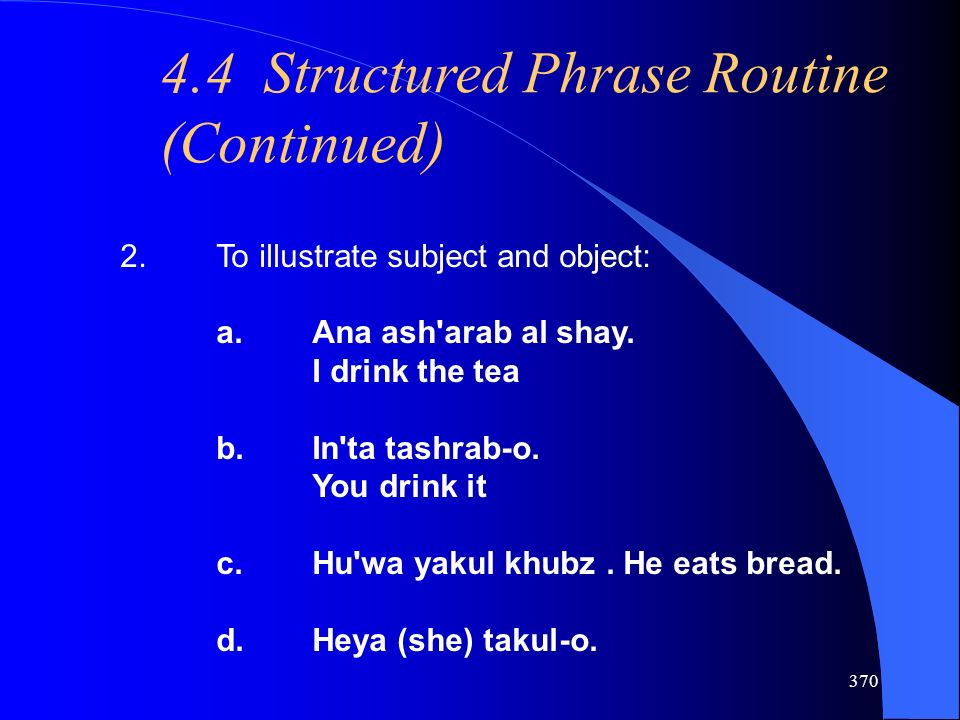 4.4 Structured Phrase Routine (Continued)

2. To illustrate subject and object:

a. Ana ash'arab al shay.
I drink the tea

b. In'ta tashrab-o.
You drink it

c. Hu'wa yakul khubz . He eats bread.

d. Heya (she) takul-o.

370